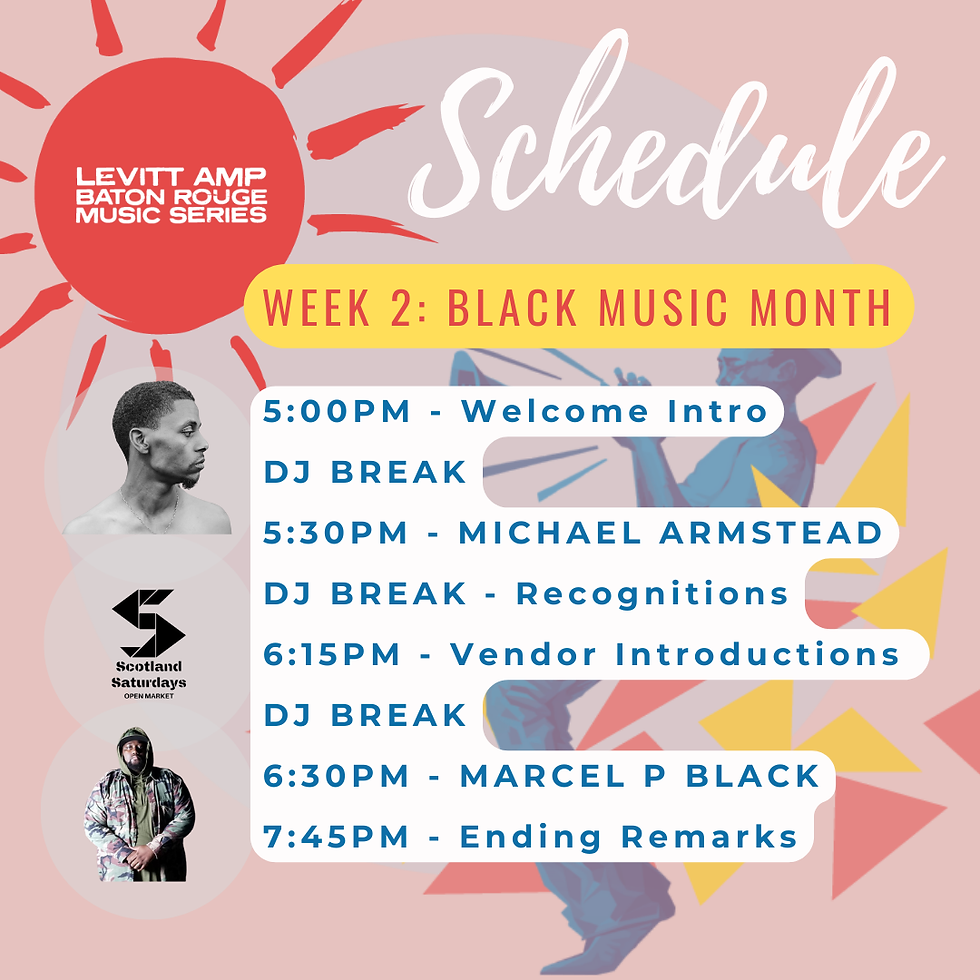 LEVITT AMP BATON ROUGE MUSIC SERIES

Schedule

WEEK 2: BLACK MUSIC MONTH

5:00PM - Welcome Intro
DJ BREAK
5:30PM - MICHAEL ARMSTEAD
DJ BREAK - Recognitions
6:15PM - Vendor Introductions
DJ BREAK
6:30PM - MARCEL P BLACK
7:45PM - Ending Remarks

Scotland Saturdays OPEN MARKET